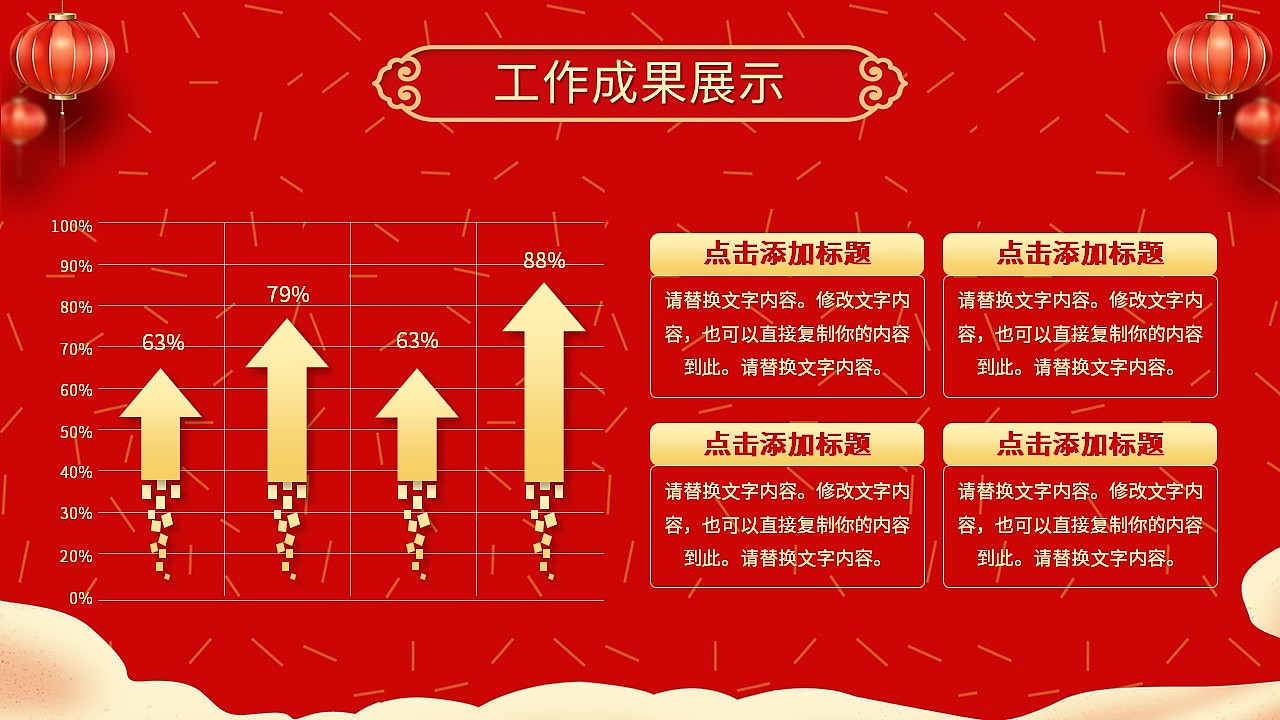 工作成果展示

100%
90%
80%
70%
60%
50%
40%
30%
20%
0%

63%
79%
63%
88%

点击添加标题

请替换文字内容。修改文字内容，也可以直接复制你的内容到此。请替换文字内容。

点击添加标题

请替换文字内容。修改文字内容，也可以直接复制你的内容到此。请替换文字内容。

点击添加标题

请替换文字内容。修改文字内容，也可以直接复制你的内容到此。请替换文字内容。

点击添加标题

请替换文字内容。修改文字内容，也可以直接复制你的内容到此。请替换文字内容。